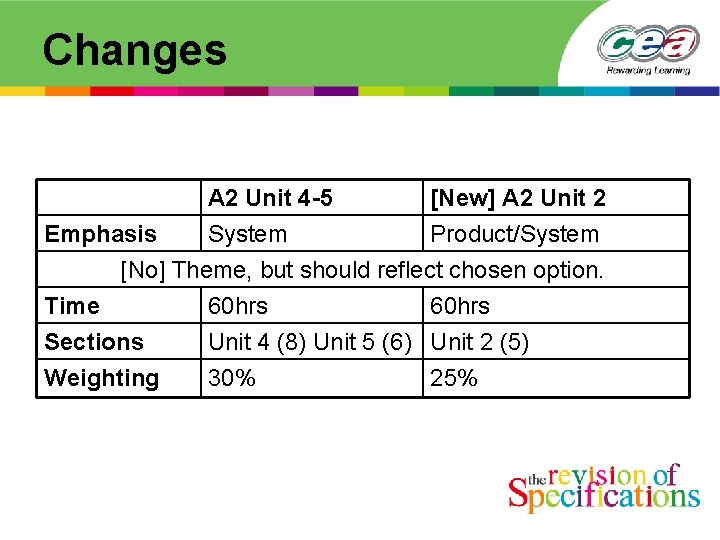 Changes

cea
Rewarding Learning

| | A2 Unit 4-5 | [New] A2 Unit 2 |
|---|---|---|
| Emphasis | System | Product/System |
| [No] Theme, but should reflect chosen option. | | |
| Time | 60hrs | 60hrs |
| Sections | Unit 4 (8) Unit 5 (6) | Unit 2 (5) |
| Weighting | 30% | 25% |

the revision of Specifications